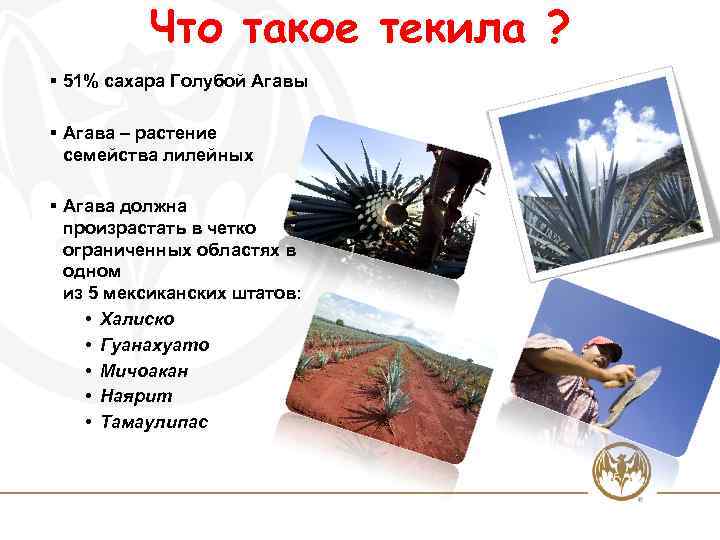 Что такое текила ?

▪ 51% сахара Голубой Агавы

▪ Агава – растение семейства лилейных

▪ Агава должна произрастать в четко ограниченных областях в одном из 5 мексиканских штатов:
• Халиско
• Гуанахуато
• Мичоакан
• Наярит
• Тамаулипас